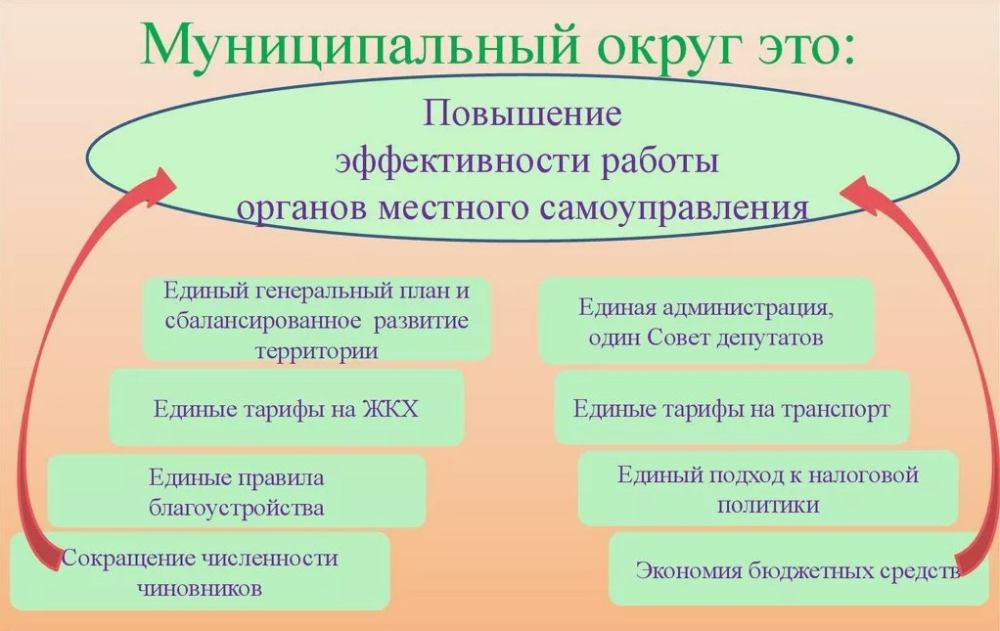 Муниципальный округ это:

Повышение эффективности работы органов местного самоуправления

Единый генеральный план и сбалансированное развитие территории

Единые тарифы на ЖКХ

Единые правила благоустройства

Сокращение численности чиновников

Единая администрация, один Совет депутатов

Единые тарифы на транспорт

Единый подход к налоговой политики

Экономия бюджетных средств